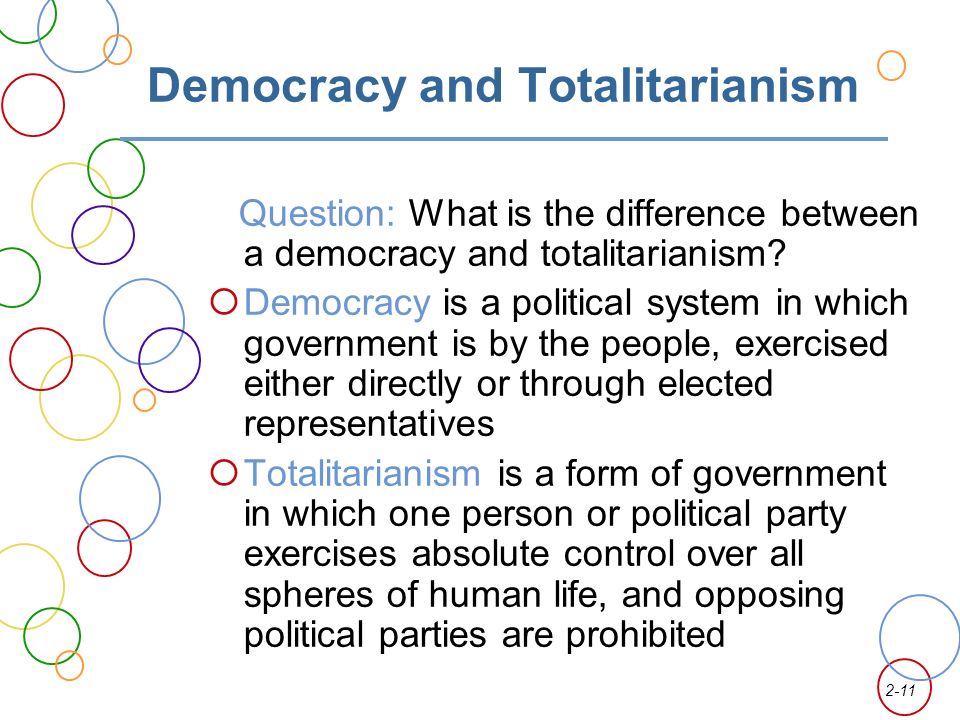 Democracy and Totalitarianism

Question: What is the difference between a democracy and totalitarianism?

Democracy is a political system in which government is by the people, exercised either directly or through elected representatives

Totalitarianism is a form of government in which one person or political party exercises absolute control over all spheres of human life, and opposing political parties are prohibited

2-11